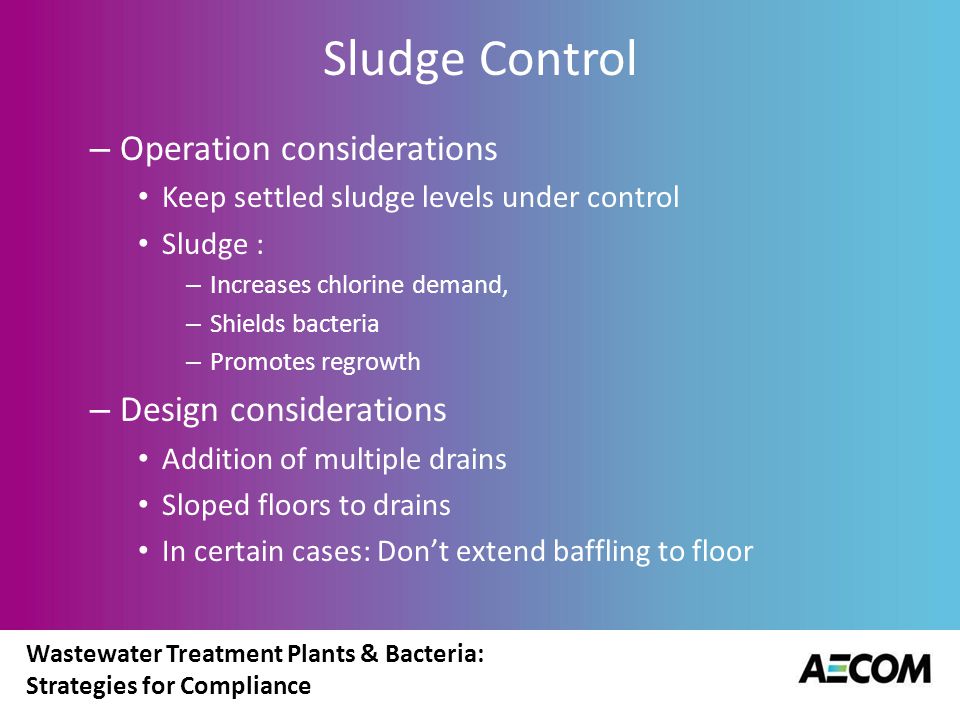 Sludge Control

– Operation considerations
• Keep settled sludge levels under control
• Sludge :
– Increases chlorine demand,
– Shields bacteria
– Promotes regrowth
– Design considerations
• Addition of multiple drains
• Sloped floors to drains
• In certain cases: Don't extend baffling to floor

Wastewater Treatment Plants & Bacteria: Strategies for Compliance

AECOM